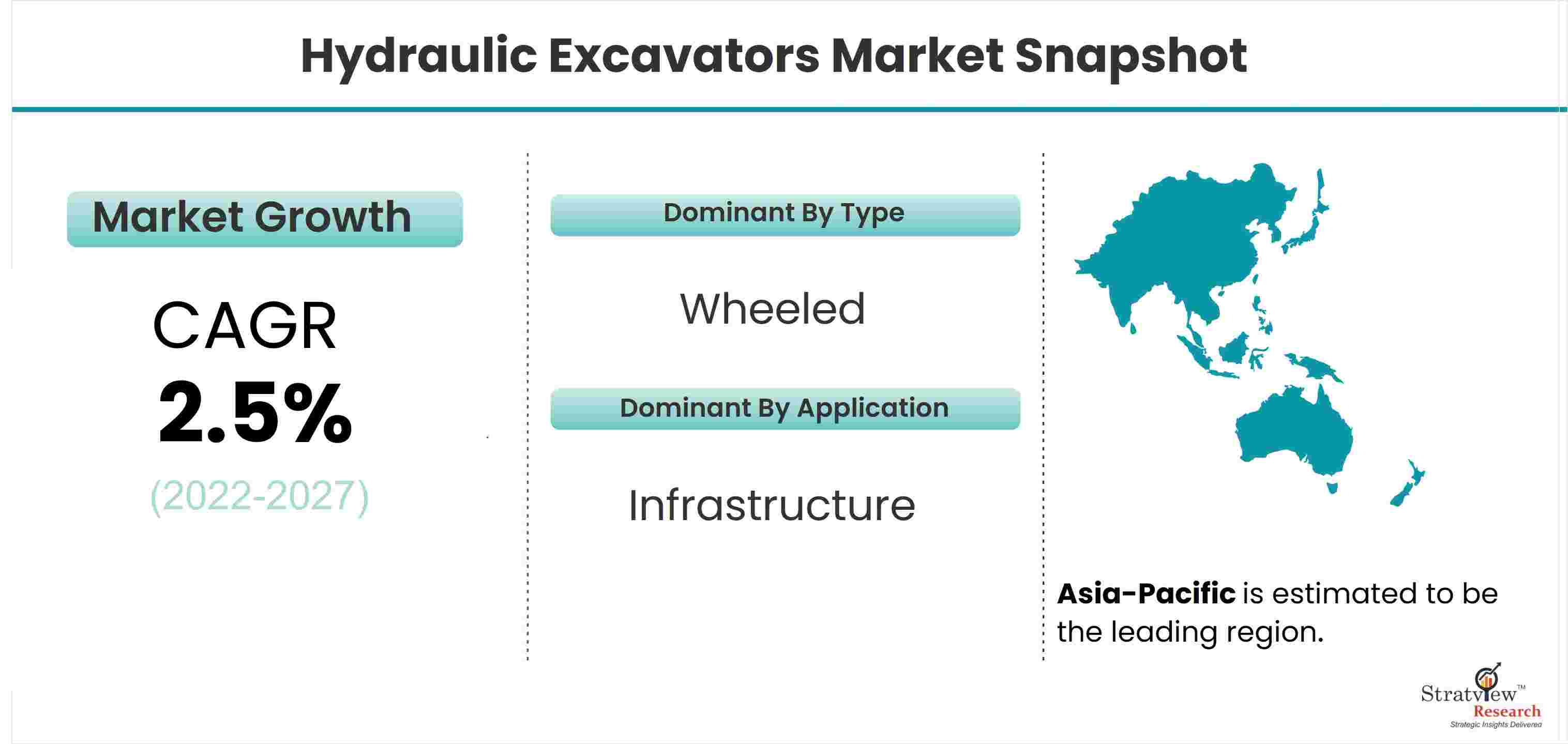 Hydraulic Excavators Market Snapshot

Market Growth

CAGR

2.5%

(2022-2027)

Dominant By Type

Wheeled

Dominant By Application

Infrastructure

Asia-Pacific is estimated to be the leading region.

Stratview™ Research
Strategic Insights Delivered